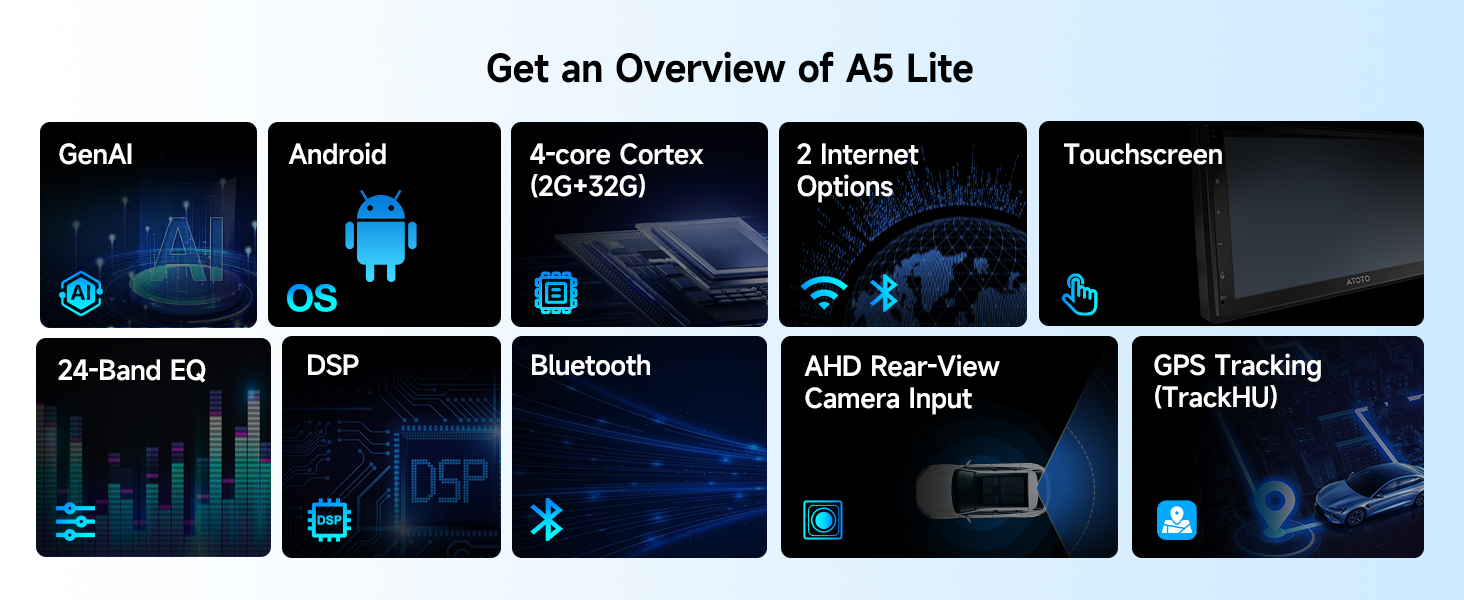 Get an Overview of A5 Lite

GenAI

AI

AI

Android

OS

4-core Cortex (2G+32G)

2 Internet Options

Touchscreen

ATOTO

24-Band EQ

DSP

DSP

DSP

Bluetooth

AHD Rear-View Camera Input

GPS Tracking (TrackHU)